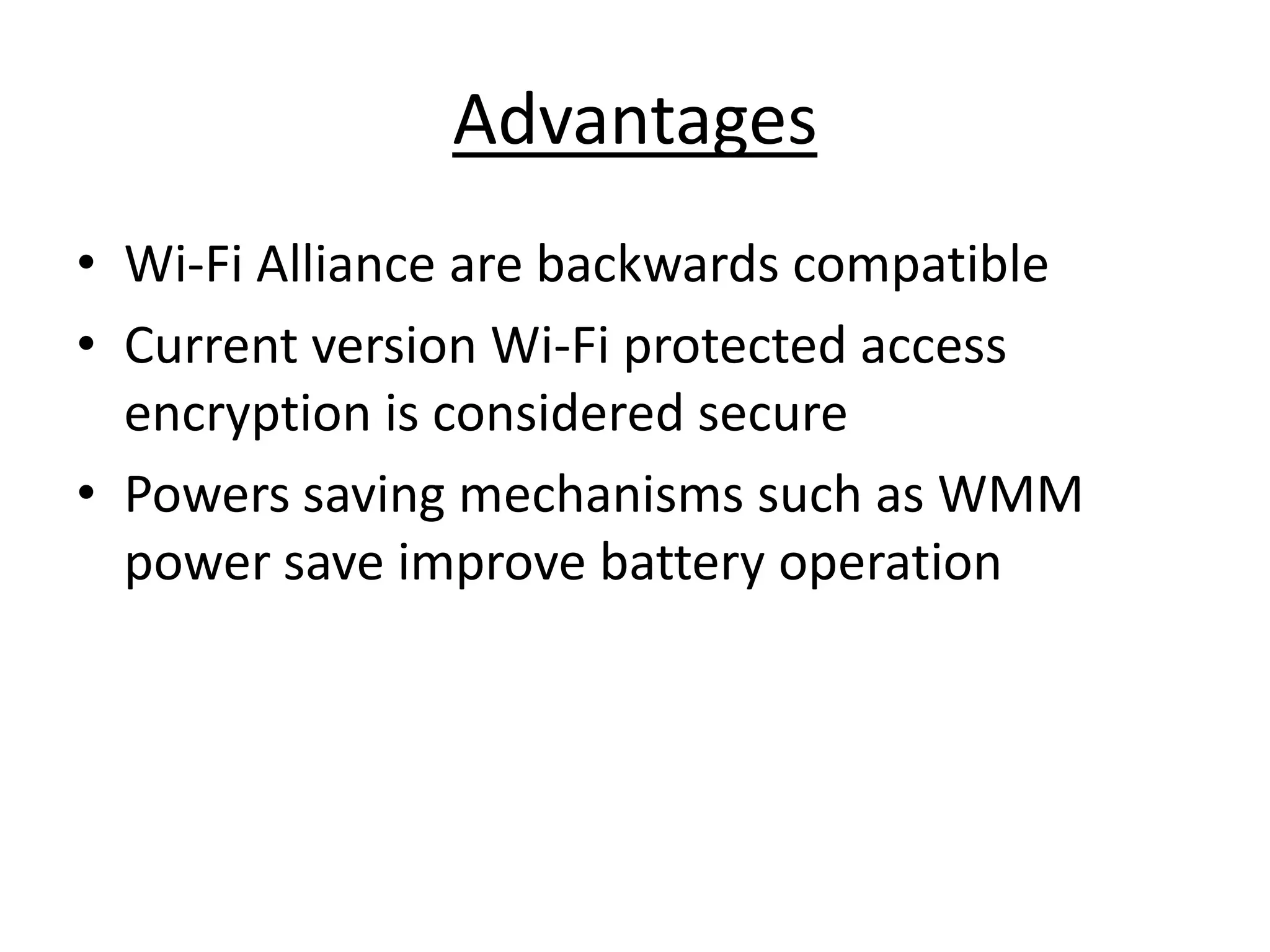 Advantages

• Wi-Fi Alliance are backwards compatible
• Current version Wi-Fi protected access encryption is considered secure
• Powers saving mechanisms such as WMM power save improve battery operation